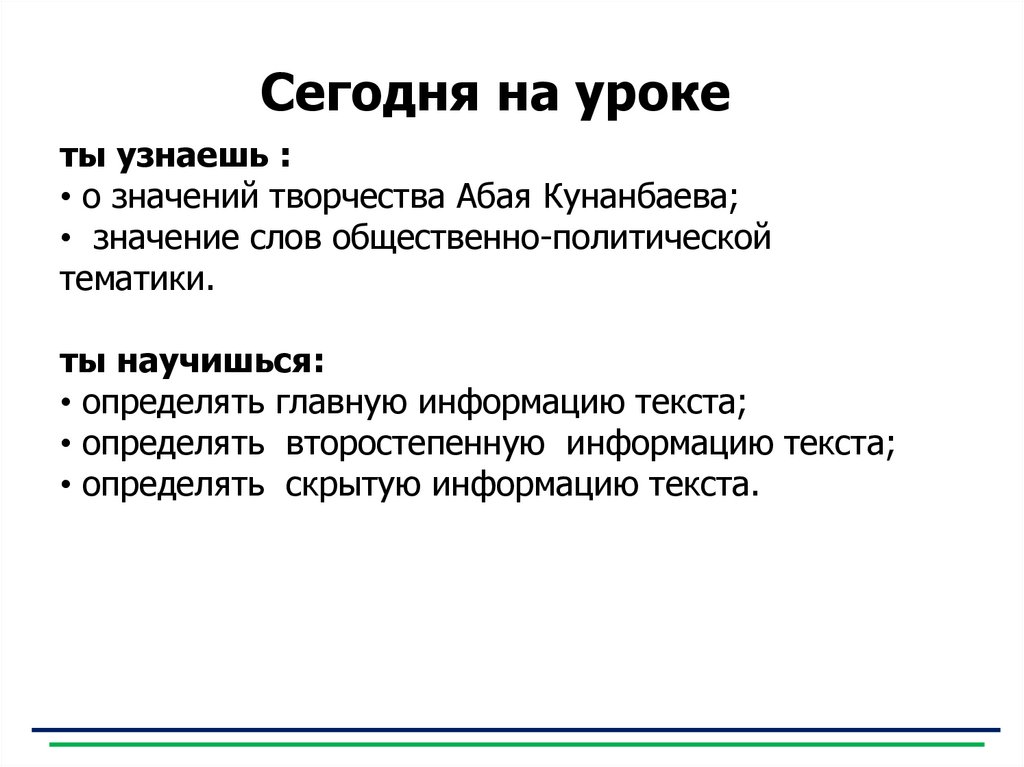 Сегодня на уроке

ты узнаешь :
• о значений творчества Абая Кунанбаева;
• значение слов общественно-политической тематики.

ты научишься:
• определять главную информацию текста;
• определять второстепенную информацию текста;
• определять скрытую информацию текста.